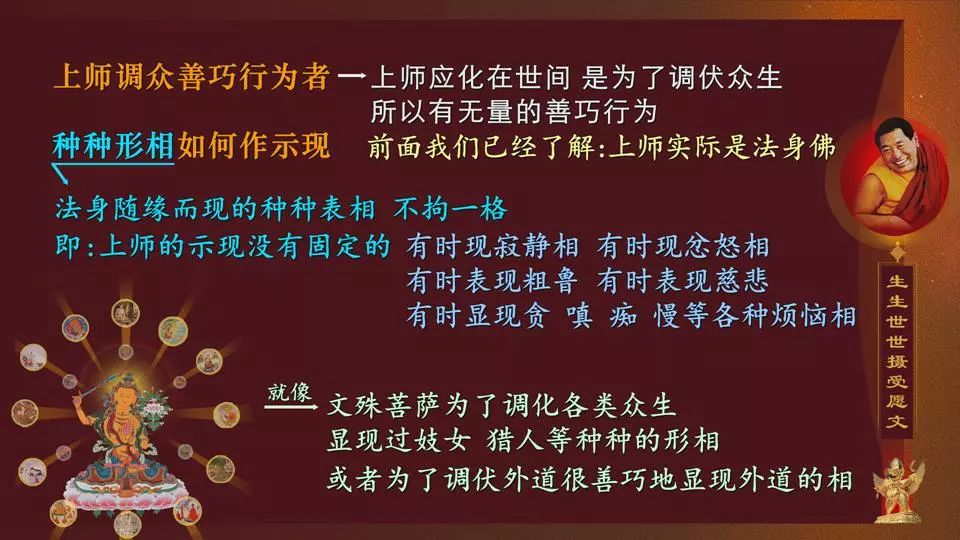 上师调众善巧行为者 — 上师应化在世间 是为了调伏众生
所以有无量的善巧行为

种种形相如何作示现 前面我们已经了解:上师实际是法身佛

法身随缘而现的种种表相 不拘一格
即:上师的示现没有固定的 有时现寂静相 有时现忿怒相
有时表现粗鲁 有时表现慈悲
有时显现贪 嗔 痴 慢等各种烦恼相

就像 文殊菩萨为了调化各类众生
显现过妓女 猎人等种种的形相
或者为了调伏外道很善巧地显现外道的相

生生世世摄受愿文